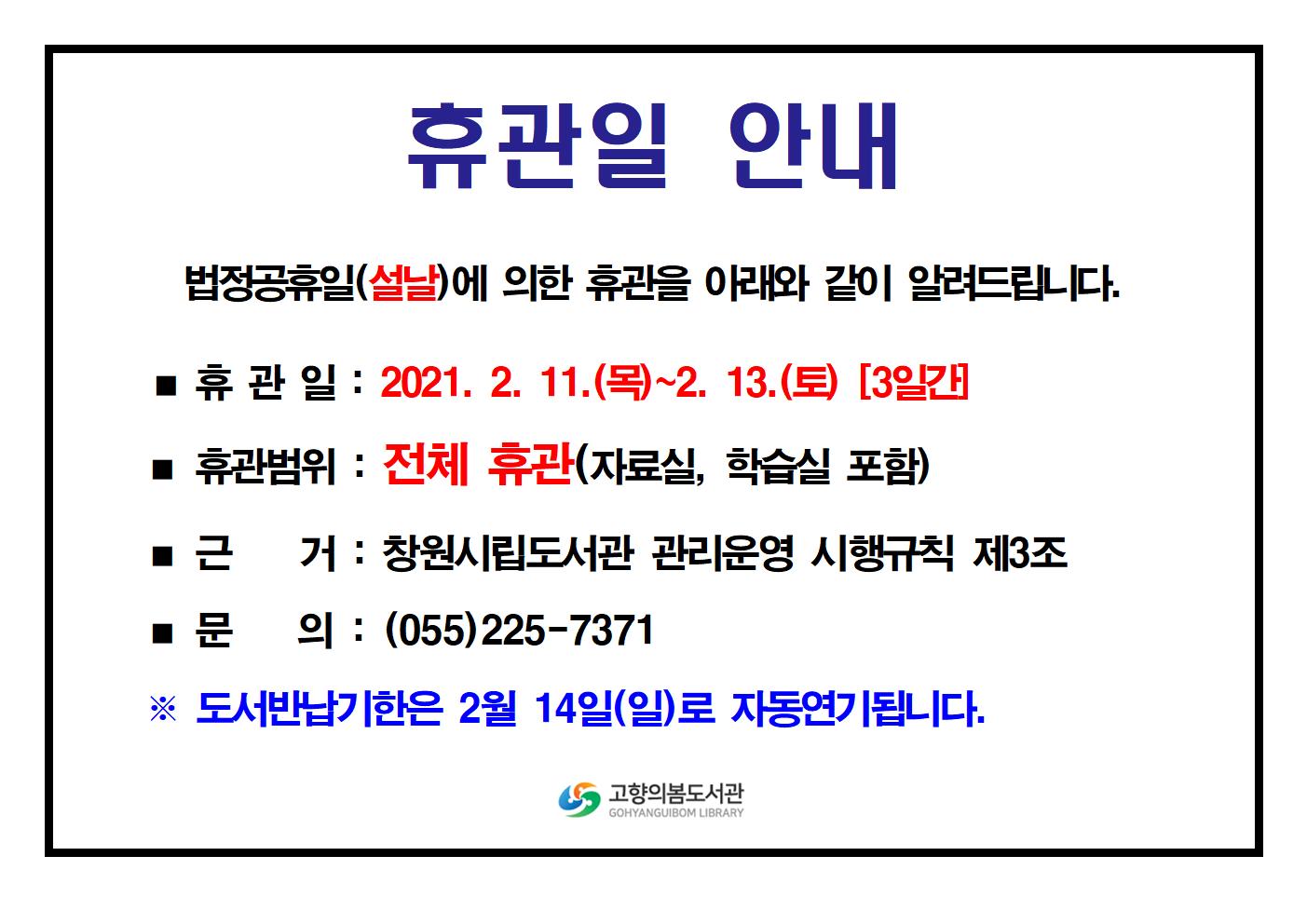 휴관일 안내

법정공휴일(설날)에 의한 휴관을 아래와 같이 알려드립니다.

■ 휴 관 일 : 2021. 2. 11.(목)~2. 13.(토) [3일간]

■ 휴관범위 : 전체 휴관(자료실, 학습실 포함)

■ 근 거 : 창원시립도서관 관리운영 시행규칙 제3조

■ 문 의 : (055)225-7371

※ 도서반납기한은 2월 14일(일)로 자동연기됩니다.

고향의봄도서관
GOHYANGUIBOM LIBRARY